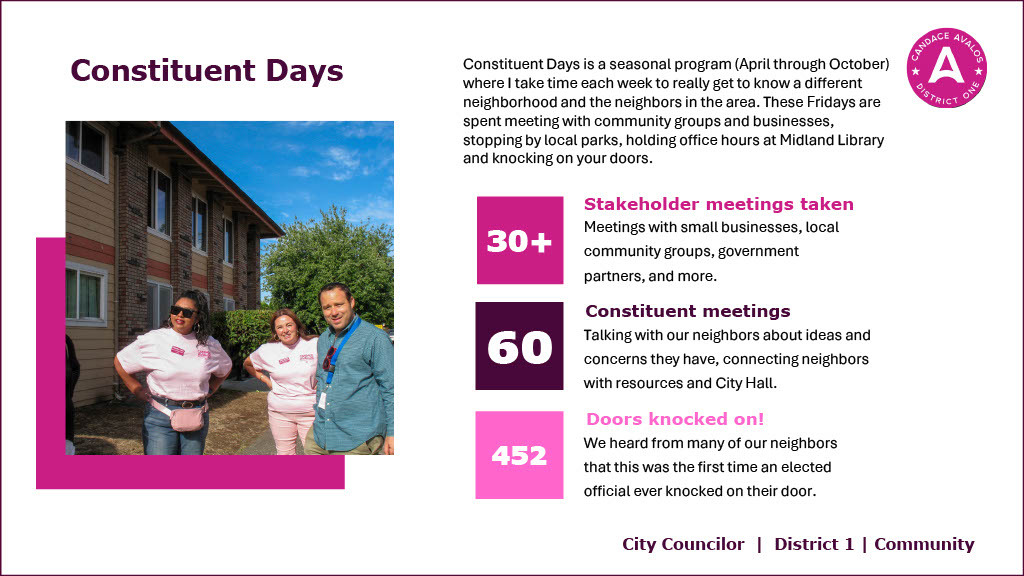 Constituent Days

Constituent Days is a seasonal program (April through October) where I take time each week to really get to know a different neighborhood and the neighbors in the area. These Fridays are spent meeting with community groups and businesses, stopping by local parks, holding office hours at Midland Library and knocking on your doors.

CANDACE AVALOS
A
DISTRICT ONE

30+
Stakeholder meetings taken
Meetings with small businesses, local community groups, government partners, and more.

60
Constituent meetings
Talking with our neighbors about ideas and concerns they have, connecting neighbors with resources and City Hall.

452
Doors knocked on!
We heard from many of our neighbors that this was the first time an elected official ever knocked on their door.

City Councilor | District 1 | Community